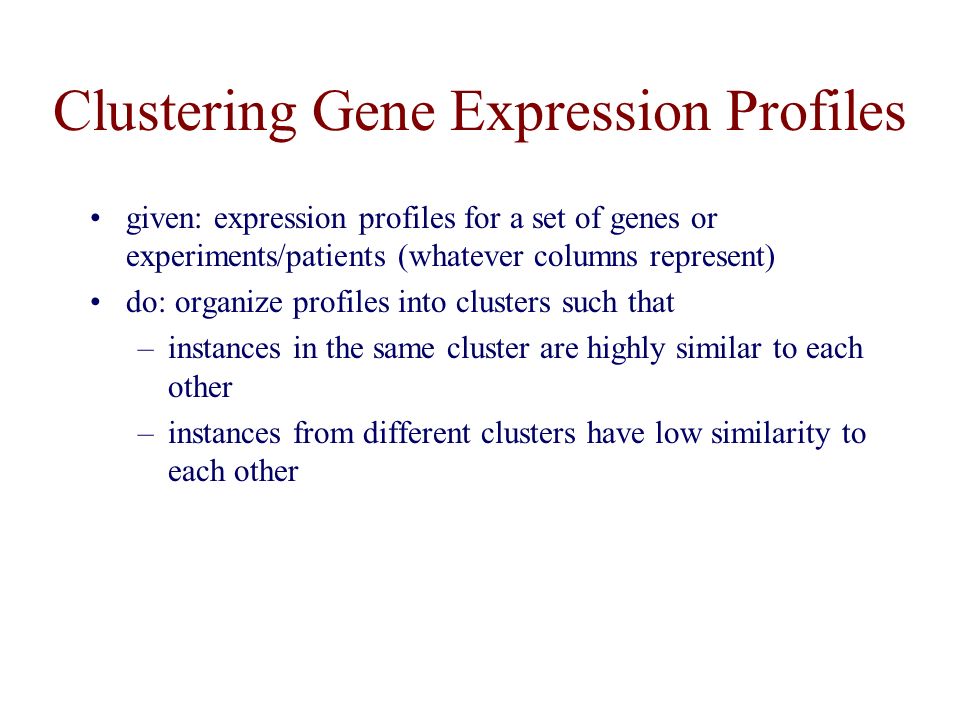 Clustering Gene Expression Profiles

• given: expression profiles for a set of genes or experiments/patients (whatever columns represent)
• do: organize profiles into clusters such that
– instances in the same cluster are highly similar to each other
– instances from different clusters have low similarity to each other